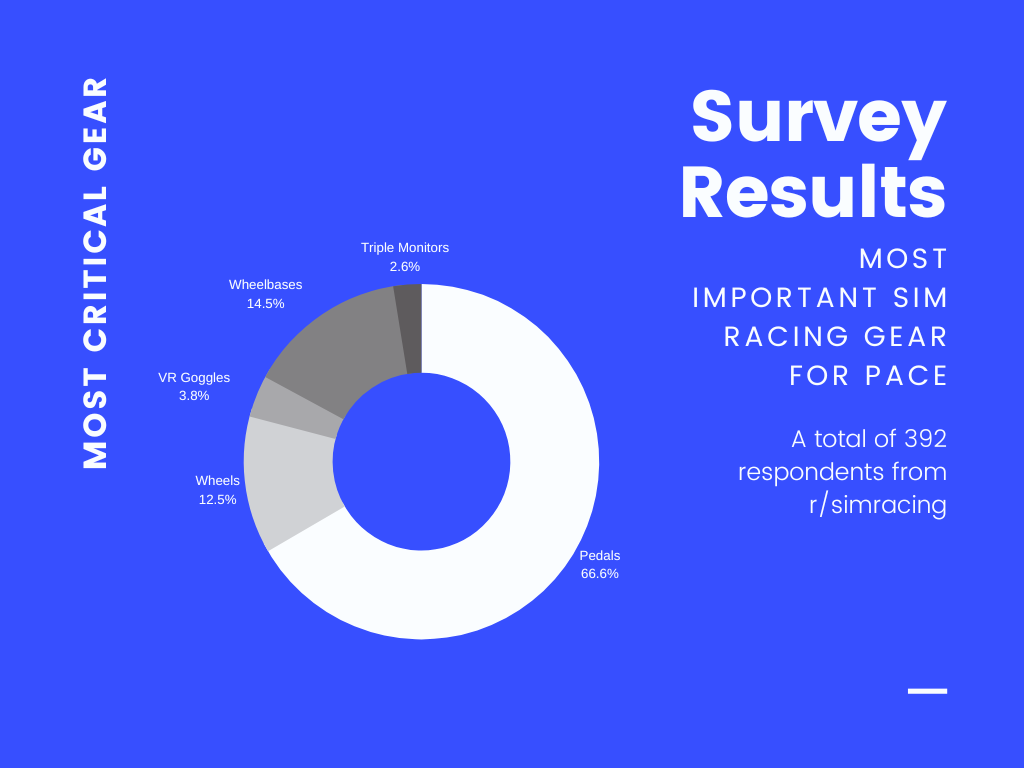 MOST CRITICAL GEAR

Survey Results

MOST IMPORTANT SIM RACING GEAR FOR PACE

A total of 392 respondents from r/simracing

Triple Monitors
2.6%

Wheelbases
14.5%

VR Goggles
3.8%

Wheels
12.5%

Pedals
66.6%